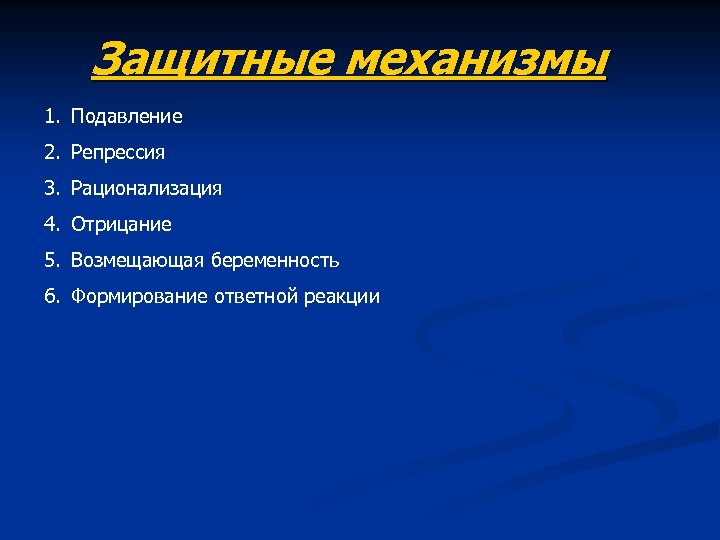 Защитные механизмы

1. Подавление
2. Репрессия
3. Рационализация
4. Отрицание
5. Возмещающая беременность
6. Формирование ответной реакции